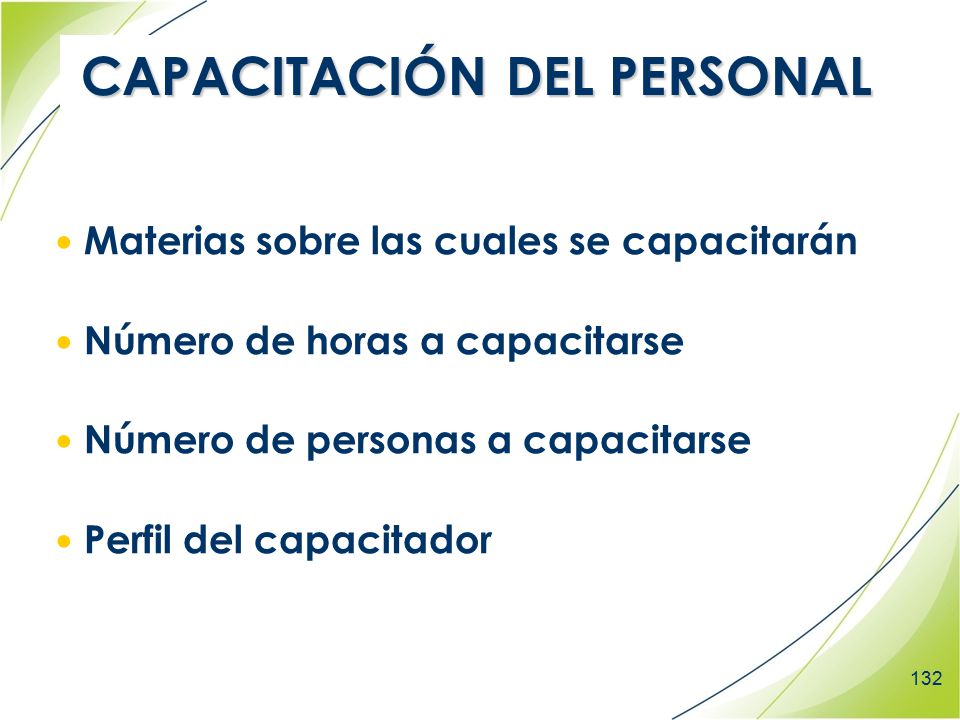 CAPACITACIÓN DEL PERSONAL

• Materias sobre las cuales se capacitarán

• Número de horas a capacitarse

• Número de personas a capacitarse

• Perfil del capacitador

132